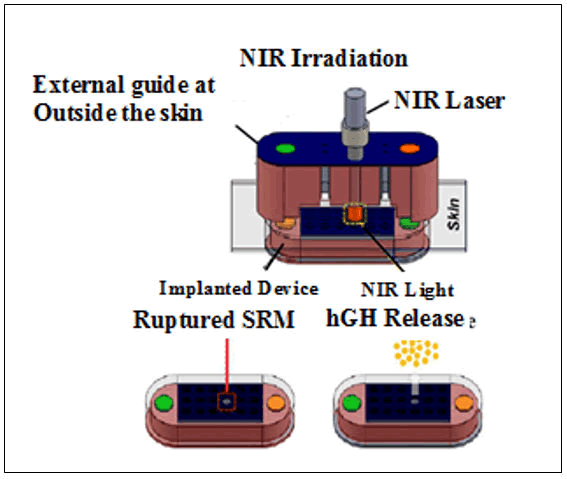 NIR Irradiation

External guide at Outside the skin

NIR Laser

Skin

Implanted Device

NIR Light

Ruptured SRM

hGH Release